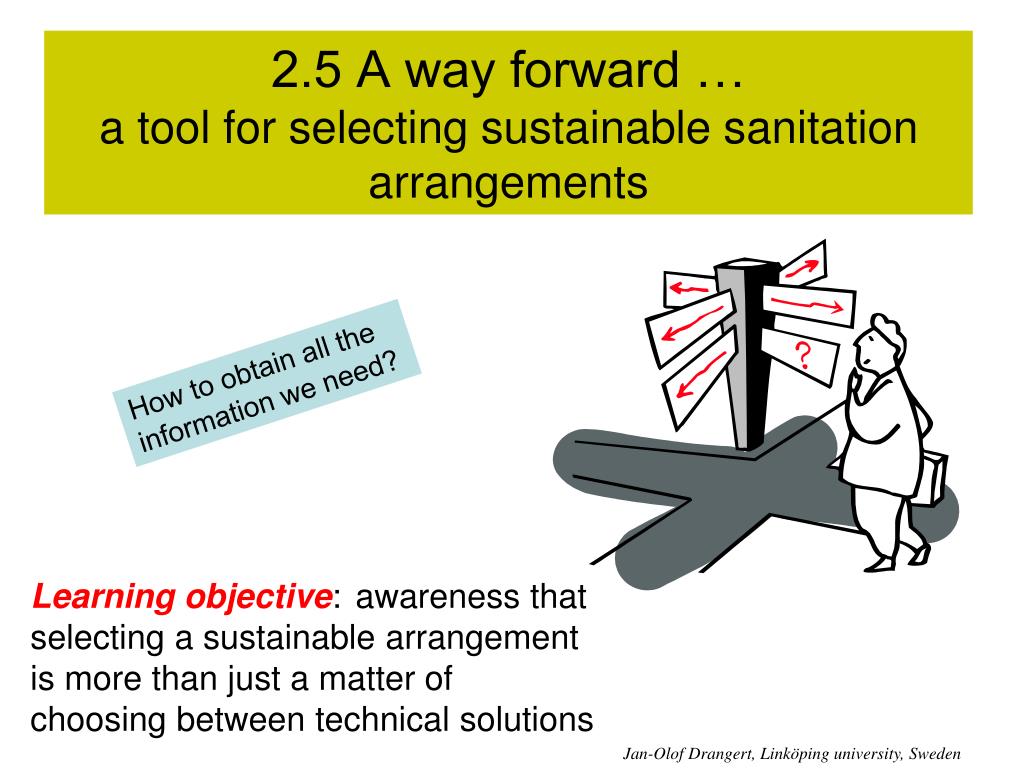 2.5 A way forward …
a tool for selecting sustainable sanitation arrangements

How to obtain all the information we need?

?

Learning objective: awareness that selecting a sustainable arrangement is more than just a matter of choosing between technical solutions

Jan-Olof Drangert, Linköping university, Sweden